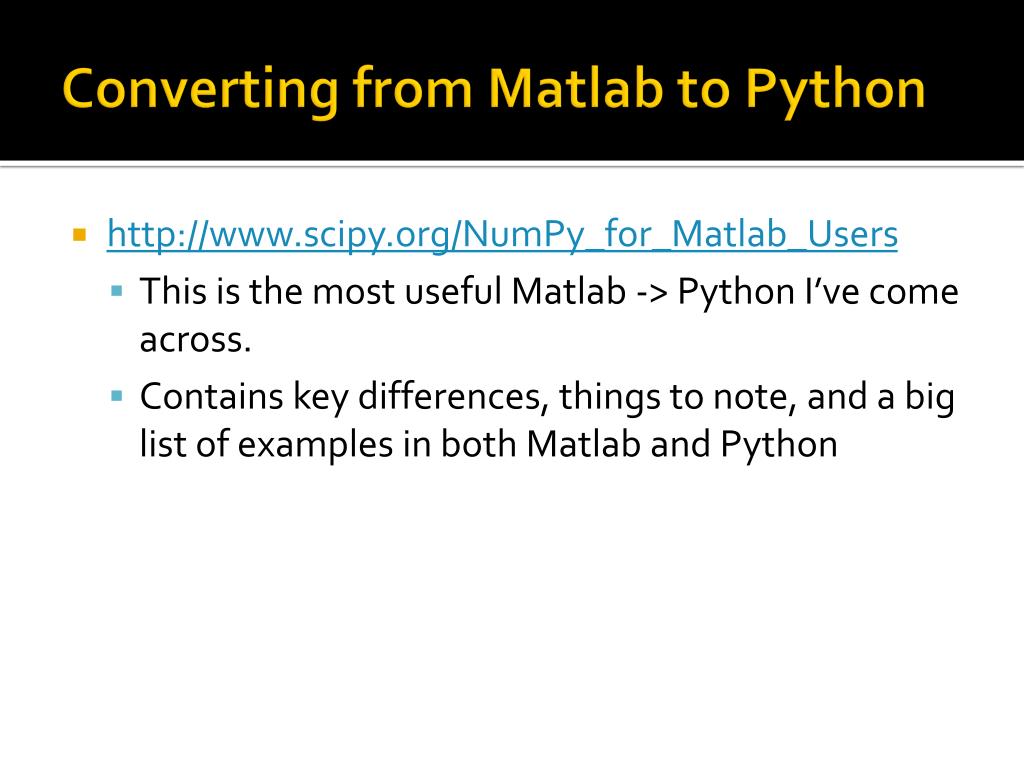 Converting from Matlab to Python

http://www.scipy.org/NumPy_for_Matlab_Users

This is the most useful Matlab -> Python I've come across.

Contains key differences, things to note, and a big list of examples in both Matlab and Python